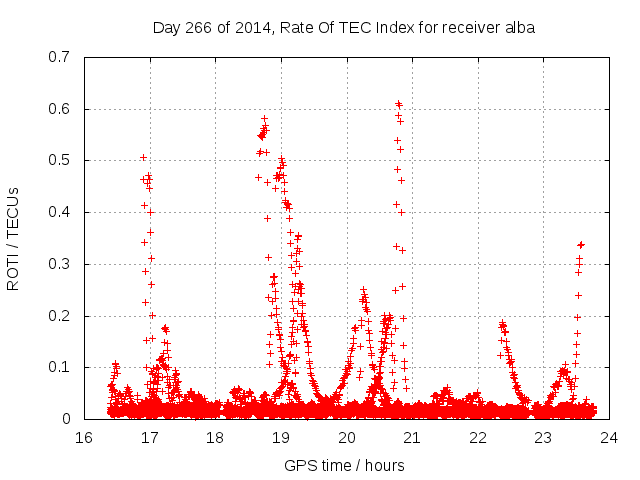 Day 266 of 2014, Rate Of TEC Index for receiver alba

ROTI / TECUs

0.7
0.6
0.5
0.4
0.3
0.2
0.1
0

16 17 18 19 20 21 22 23 24

GPS time / hours